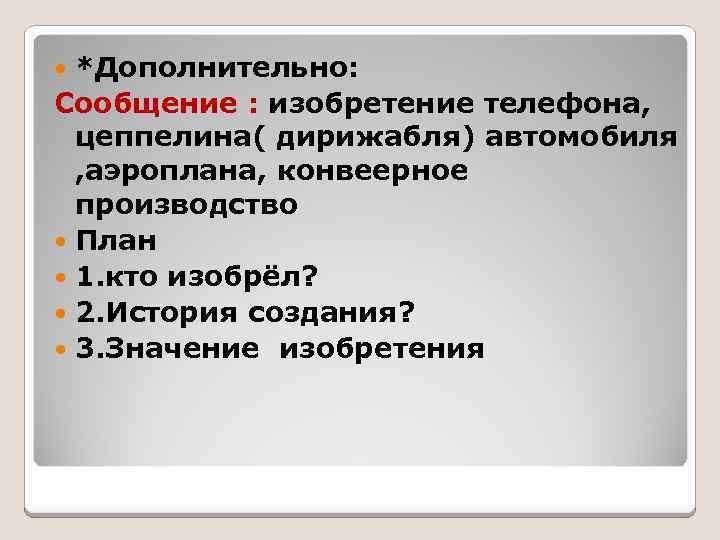 *Дополнительно:

Сообщение : изобретение телефона, цеппелина( дирижабля) автомобиля ,аэроплана, конвеерное производство

План

1.кто изобрёл?

2.История создания?

3.Значение изобретения